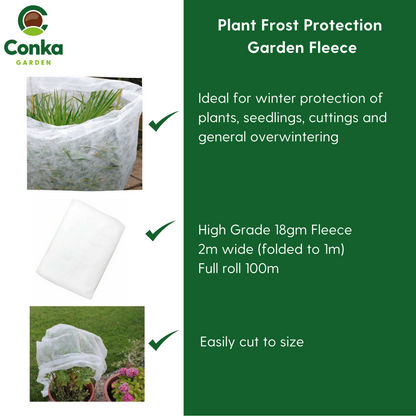 Conka
GARDEN

Plant Frost Protection Garden Fleece

Ideal for winter protection of plants, seedlings, cuttings and general overwintering

High Grade 18gm Fleece
2m wide (folded to 1m)
Full roll 100m

Easily cut to size